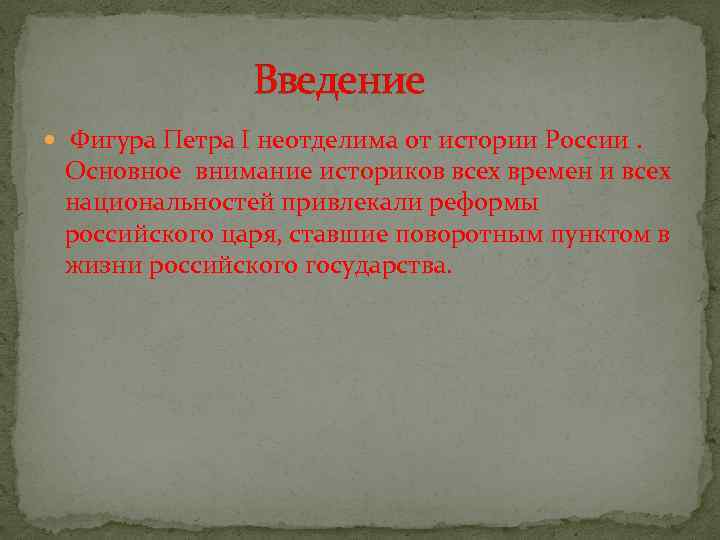 Введение

Фигура Петра I неотделима от истории России . Основное внимание историков всех времен и всех национальностей привлекали реформы российского царя, ставшие поворотным пунктом в жизни российского государства.